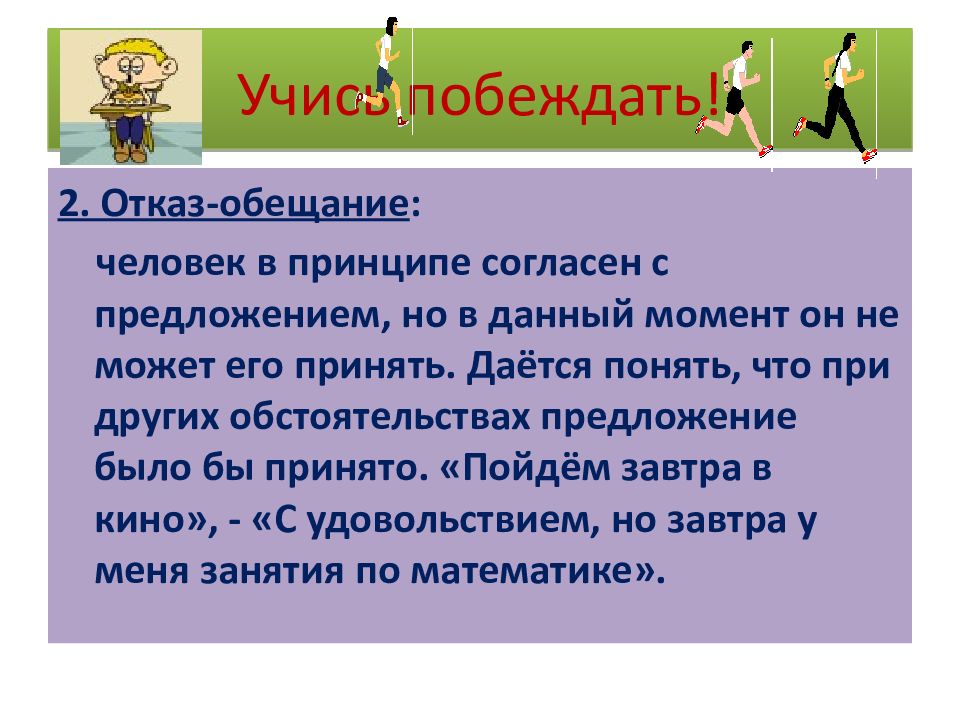 Учись побеждать!

2. Отказ-обещание:

человек в принципе согласен с предложением, но в данный момент он не может его принять. Даётся понять, что при других обстоятельствах предложение было бы принято. «Пойдём завтра в кино», - «С удовольствием, но завтра у меня занятия по математике».